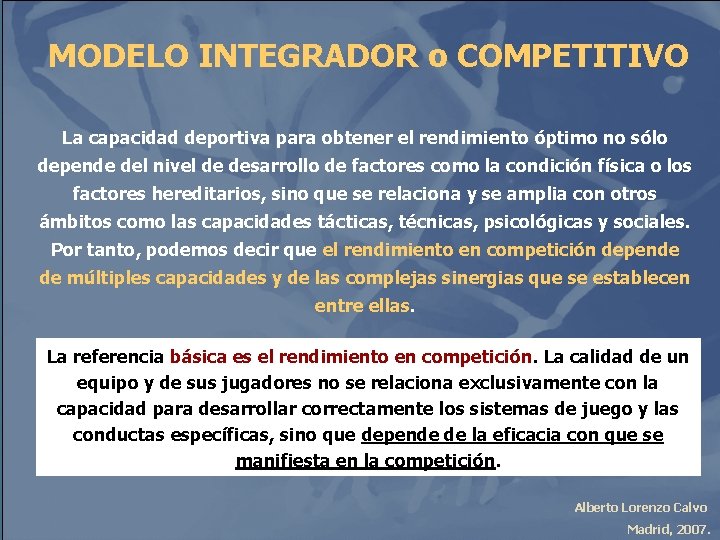 MODELO INTEGRADOR o COMPETITIVO

La capacidad deportiva para obtener el rendimiento óptimo no sólo depende del nivel de desarrollo de factores como la condición física o los factores hereditarios, sino que se relaciona y se amplia con otros ámbitos como las capacidades tácticas, técnicas, psicológicas y sociales. Por tanto, podemos decir que el rendimiento en competición depende de múltiples capacidades y de las complejas sinergias que se establecen entre ellas.

La referencia básica es el rendimiento en competición. La calidad de un equipo y de sus jugadores no se relaciona exclusivamente con la capacidad para desarrollar correctamente los sistemas de juego y las conductas específicas, sino que depende de la eficacia con que se manifiesta en la competición.

Alberto Lorenzo Calvo
Madrid, 2007.